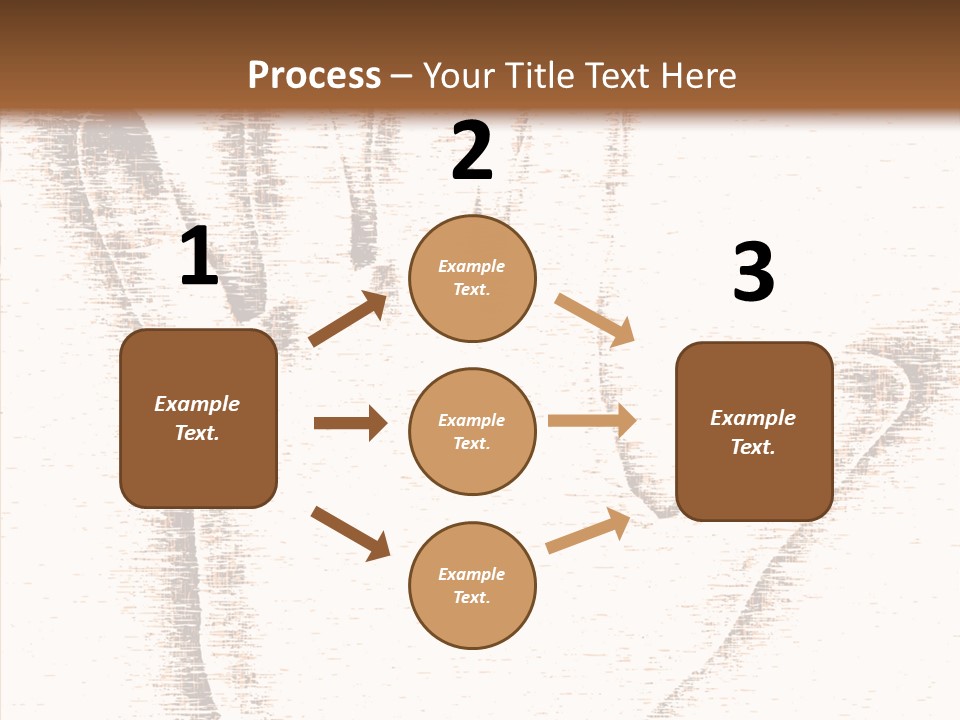 Process – Your Title Text Here

1

Example Text.

2

Example Text.

Example Text.

Example Text.

3

Example Text.